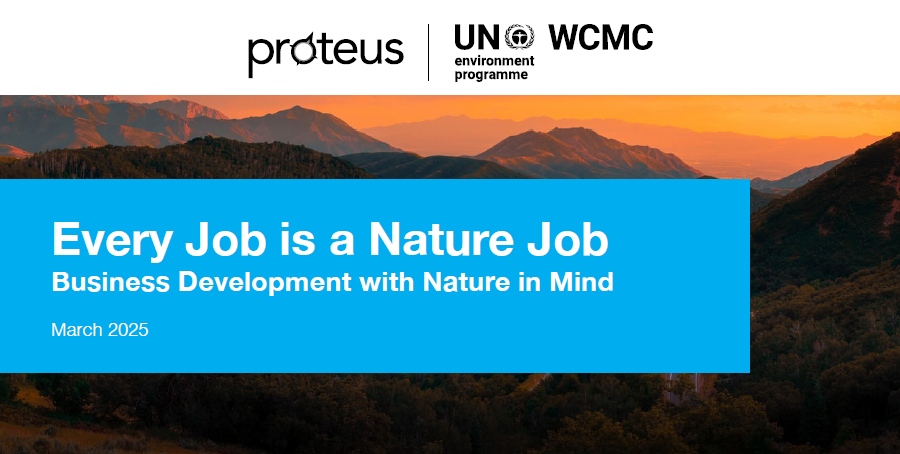 proteus

UN environment programme WCMC

Every Job is a Nature Job
Business Development with Nature in Mind

March 2025